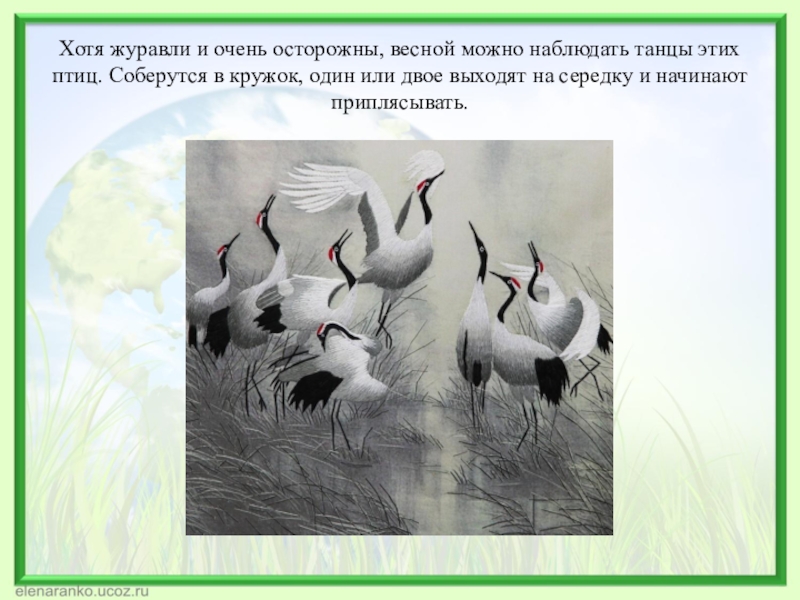 Хотя журавли и очень осторожны, весной можно наблюдать танцы этих птиц. Соберутся в кружок, один или двое выходят на середку и начинают приплясывать.

elenaranko.ucoz.ru